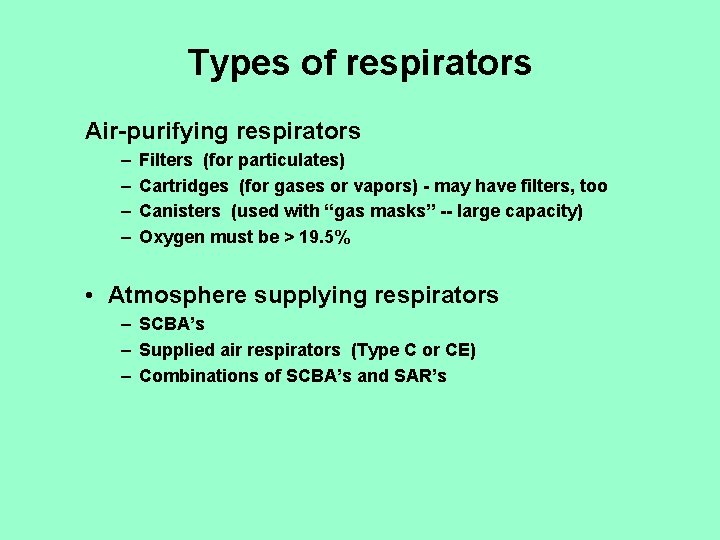 Types of respirators

Air-purifying respirators

– Filters (for particulates)
– Cartridges (for gases or vapors) - may have filters, too
– Canisters (used with “gas masks” -- large capacity)
– Oxygen must be > 19.5%

• Atmosphere supplying respirators

– SCBA’s
– Supplied air respirators (Type C or CE)
– Combinations of SCBA’s and SAR’s